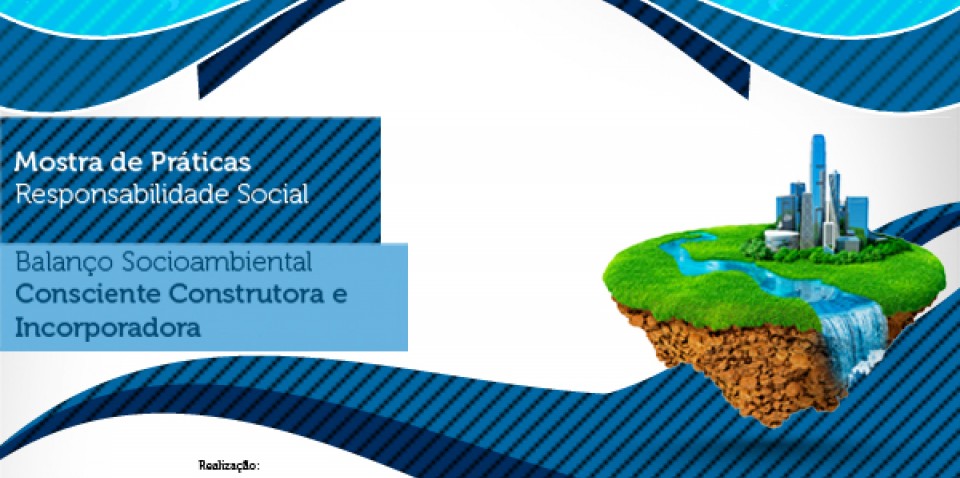 Mostra de Práticas
Responsabilidade Social

Balanço Socioambiental
Consciente Construtora e Incorporadora

Realização: